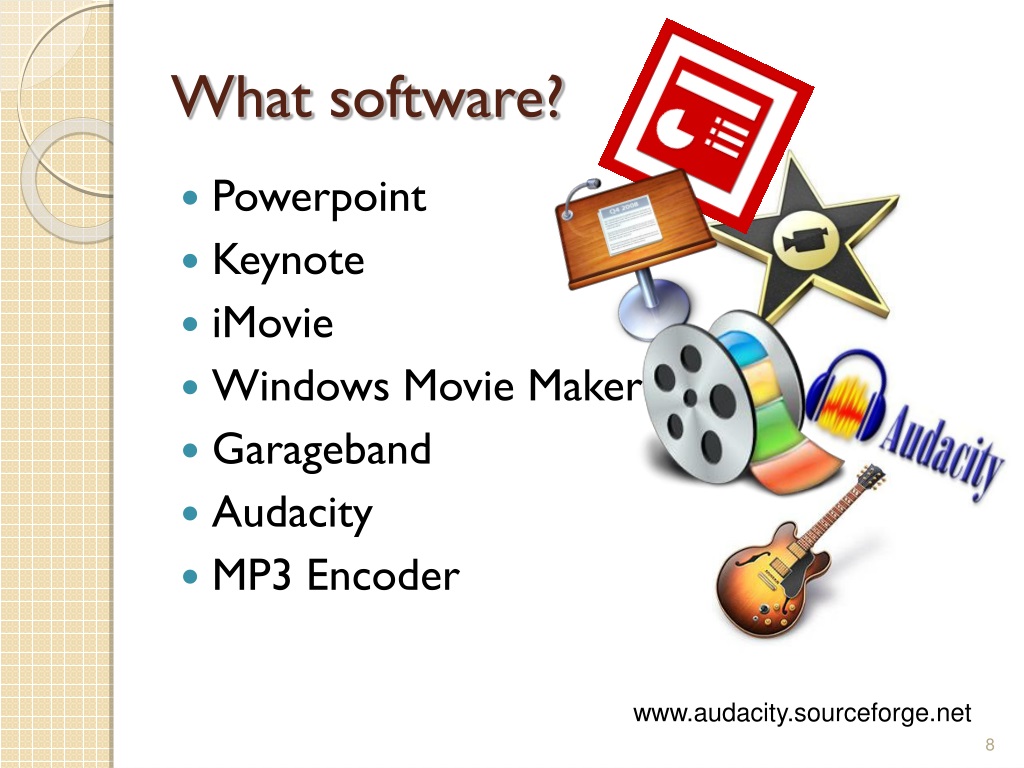 What software?

- Powerpoint
- Keynote
- iMovie
- Windows Movie Maker
- Garageband
- Audacity
- MP3 Encoder

Audacity

www.audacity.sourceforge.net

8